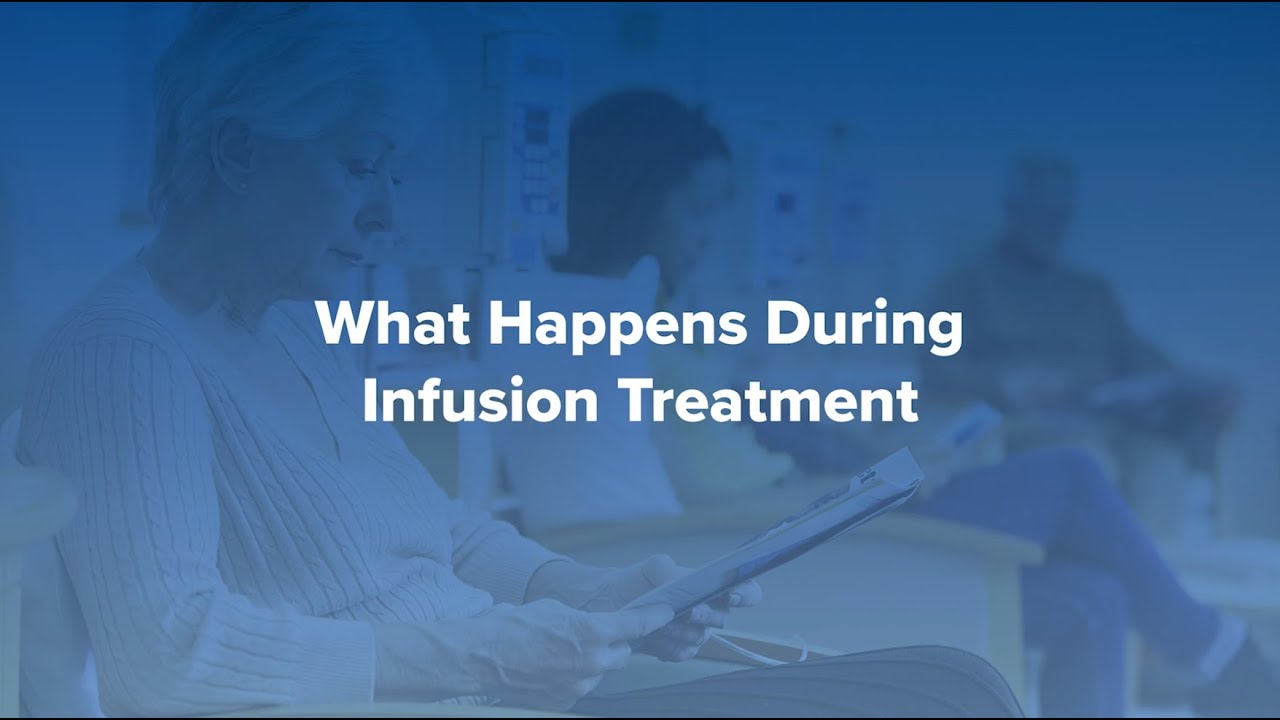 What Happens During
Infusion Treatment